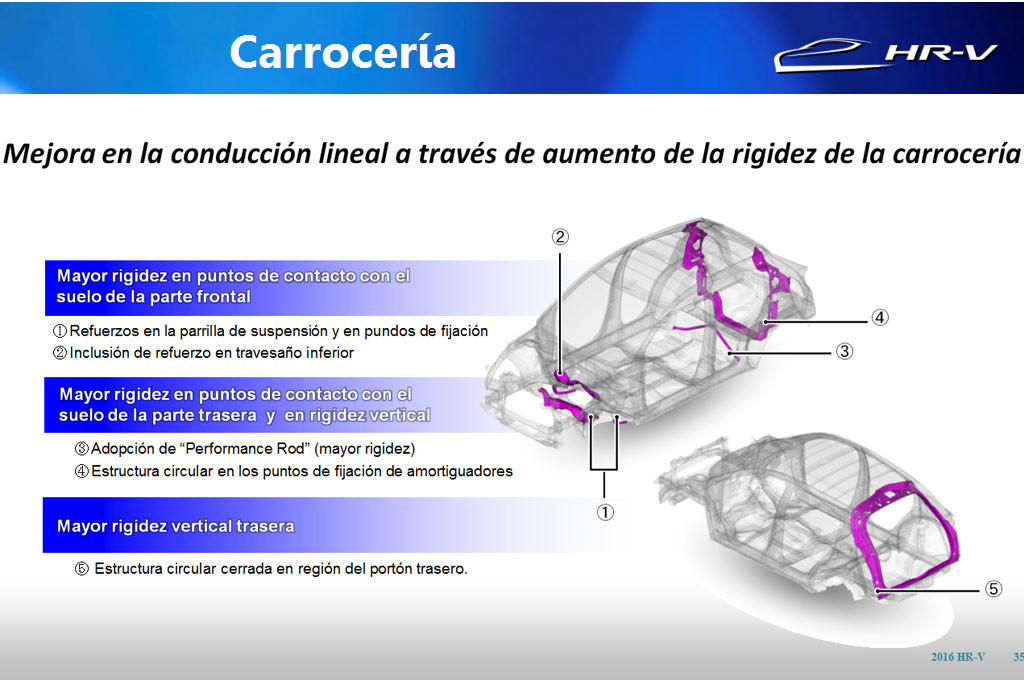 Carrocería

HR-V

Mejora en la conducción lineal a través de aumento de la rigidez de la carrocería

Mayor rigidez en puntos de contacto con el suelo de la parte frontal

① Refuerzos en la parrilla de suspensión y en pundos de fijación
② Inclusión de refuerzo en travesaño inferior

Mayor rigidez en puntos de contacto con el suelo de la parte trasera y en rigidez vertical

③ Adopción de "Performance Rod" (mayor rigidez)
④ Estructura circular en los puntos de fijación de amortiguadores

Mayor rigidez vertical trasera

⑤ Estructura circular cerrada en región del portón trasero.

②
④
③
①
⑤

2016 HR-V 35